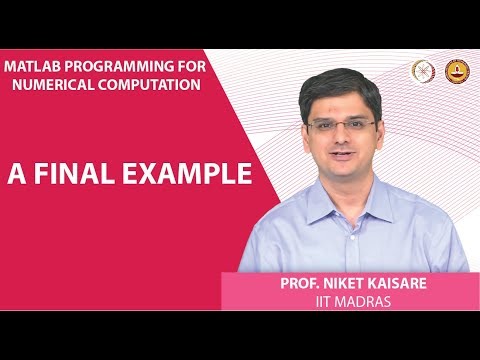 MATLAB PROGRAMMING FOR NUMERICAL COMPUTATION

A FINAL EXAMPLE

PROF. NIKET KAISARE
IIT MADRAS